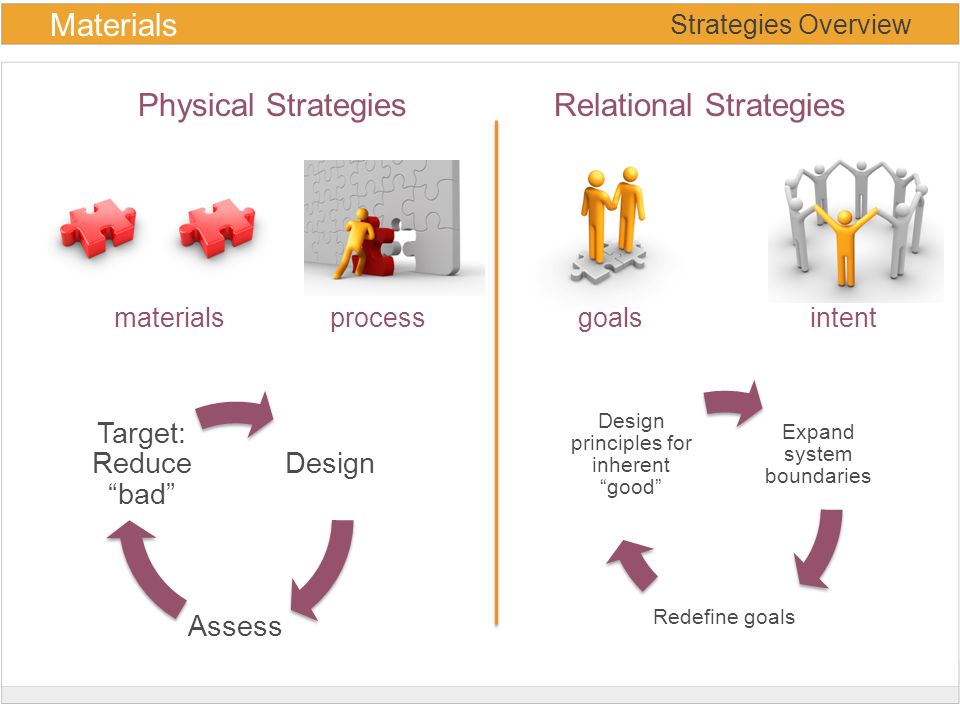 Materials

Strategies Overview

Physical Strategies

materials

process

Target: Reduce “bad”

Design

Assess

Relational Strategies

goals

intent

Design principles for inherent “good”

Expand system boundaries

Redefine goals